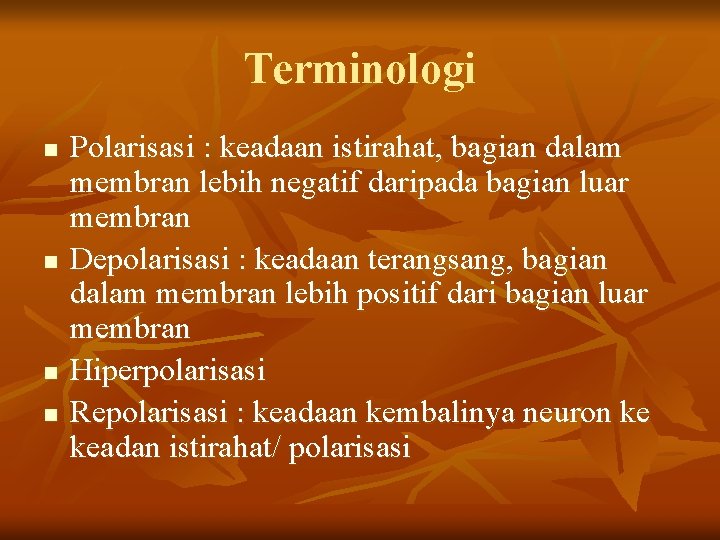 Terminologi

• Polarisasi : keadaan istirahat, bagian dalam membran lebih negatif daripada bagian luar membran
• Depolarisasi : keadaan terangsang, bagian dalam membran lebih positif dari bagian luar membran
• Hiperpolarisasi
• Repolarisasi : keadaan kembalinya neuron ke keadan istirahat/ polarisasi